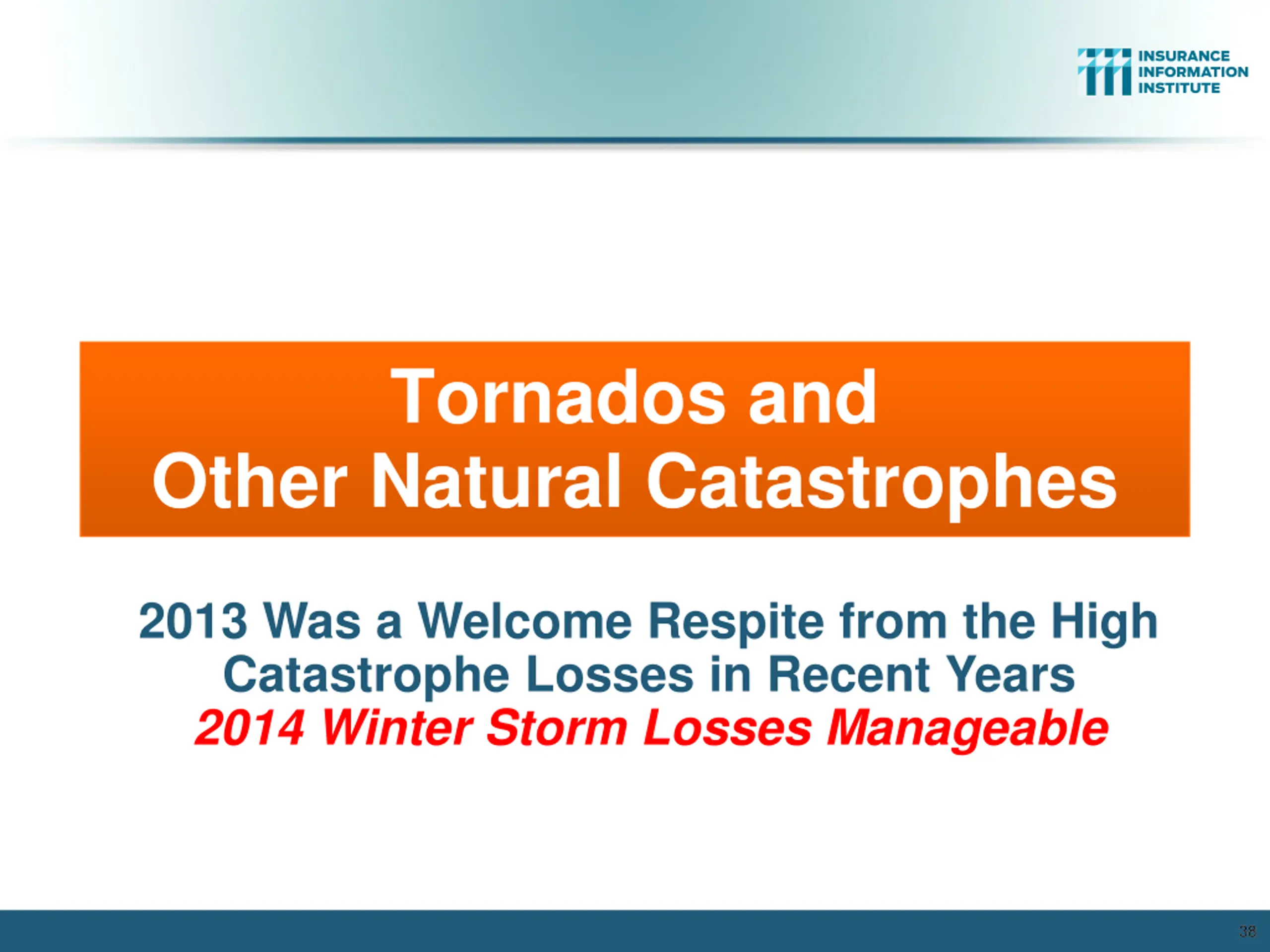 INSURANCE INFORMATION INSTITUTE

Tornados and Other Natural Catastrophes

2013 Was a Welcome Respite from the High Catastrophe Losses in Recent Years
2014 Winter Storm Losses Manageable

38